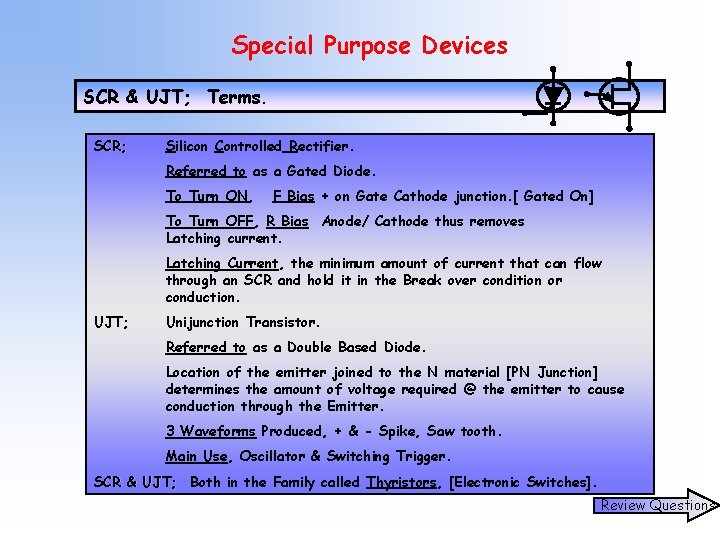 Special Purpose Devices

SCR & UJT; Terms.

SCR; Silicon Controlled Rectifier.

Referred to as a Gated Diode.

To Turn ON, F Bias + on Gate Cathode junction.[ Gated On]

To Turn OFF, R Bias Anode/ Cathode thus removes Latching current.

Latching Current, the minimum amount of current that can flow through an SCR and hold it in the Break over condition or conduction.

UJT; Unijunction Transistor.

Referred to as a Double Based Diode.

Location of the emitter joined to the N material [PN Junction] determines the amount of voltage required @ the emitter to cause conduction through the Emitter.

3 Waveforms Produced, + & - Spike, Saw tooth.

Main Use, Oscillator & Switching Trigger.

SCR & UJT; Both in the Family called Thyristors, [Electronic Switches].

Review Questions